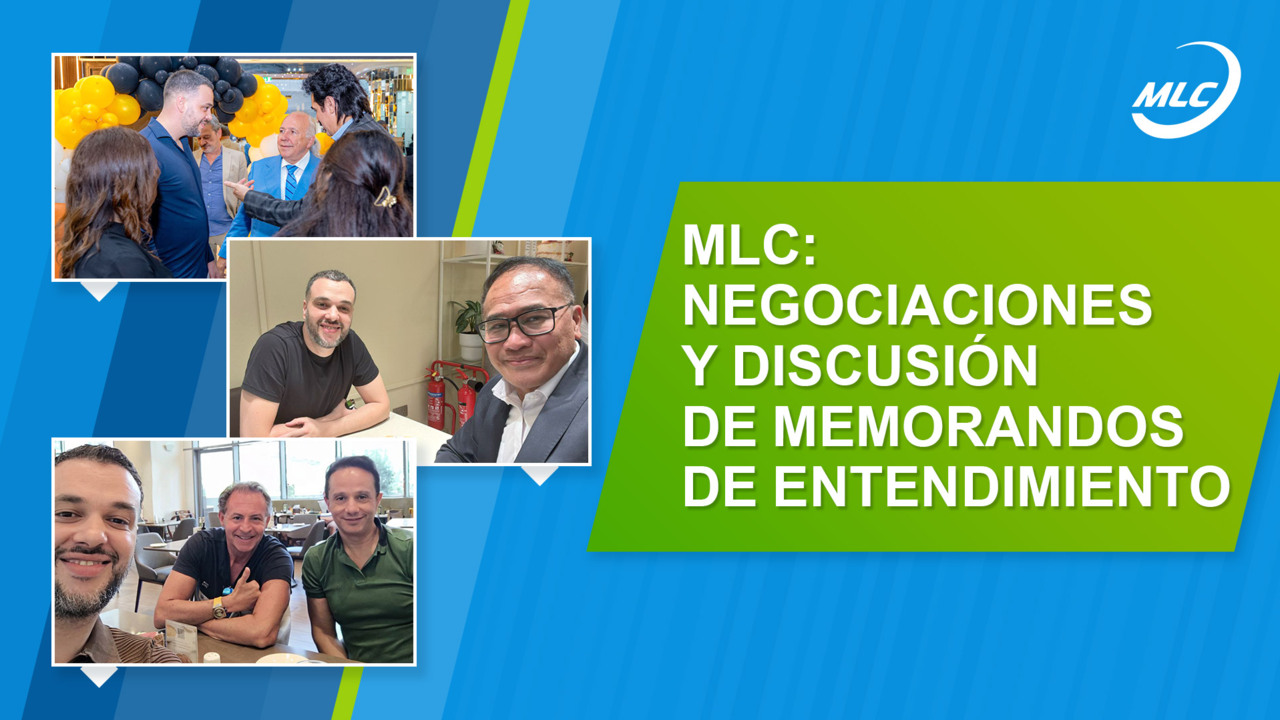 MLC

MLC:
NEGOCIACIONES
Y DISCUSIÓN
DE MEMORANDOS
DE ENTENDIMIENTO